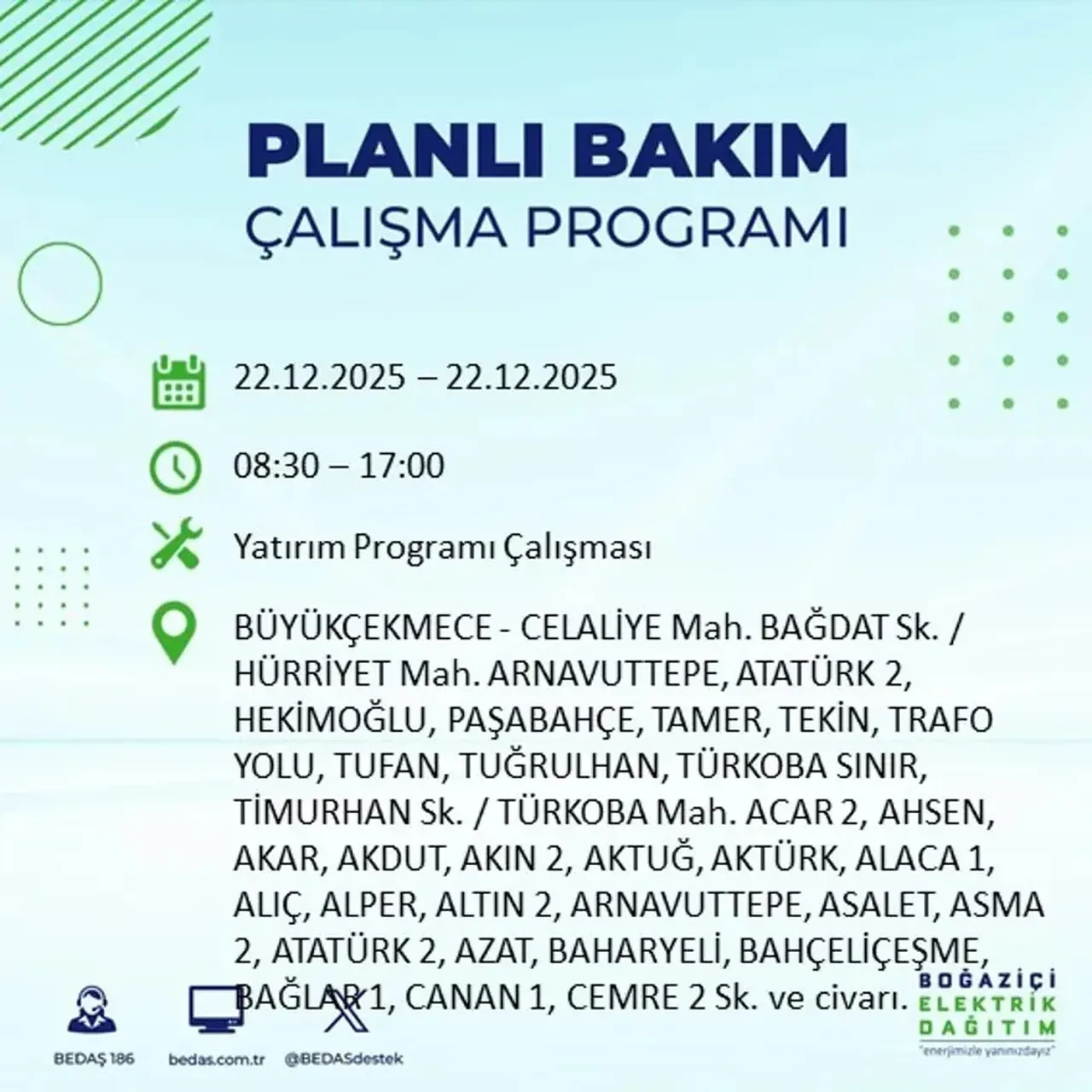 PLANLI BAKIM
ÇALIŞMA PROGRAMI

22.12.2025 – 22.12.2025

08:30 – 17:00

Yatırım Programı Çalışması

BÜYÜKÇEKMECE - CELALİYE Mah. BAĞDAT Sk. / HÜRRİYET Mah. ARNAVUTTEPE, ATATÜRK 2, HEKİMOĞLU, PAŞABAHÇE, TAMER, TEKİN, TRAFO YOLU, TUFAN, TUĞRULHAN, TÜRKOBA SINIR, TİMURHAN Sk. / TÜRKOBA Mah. ACAR 2, AHSEN, AKAR, AKDUT, AKIN 2, AKTUĞ, AKTÜRK, ALACA 1, ALIÇ, ALPER, ALTIN 2, ARNAVUTTEPE, ASALET, ASMA 2, ATATÜRK 2, AZAT, BAHARYELİ, BAHÇELİÇEŞME, BAĞLAR 1, CANAN 1, CEMRE 2 Sk. ve civarı.

BEDAŞ 186
bedas.com.tr
@BEDASdestek

BOĞAZİÇİ
ELEKTRİK
DAĞITIM
"enerjimizle yanınızdayız"